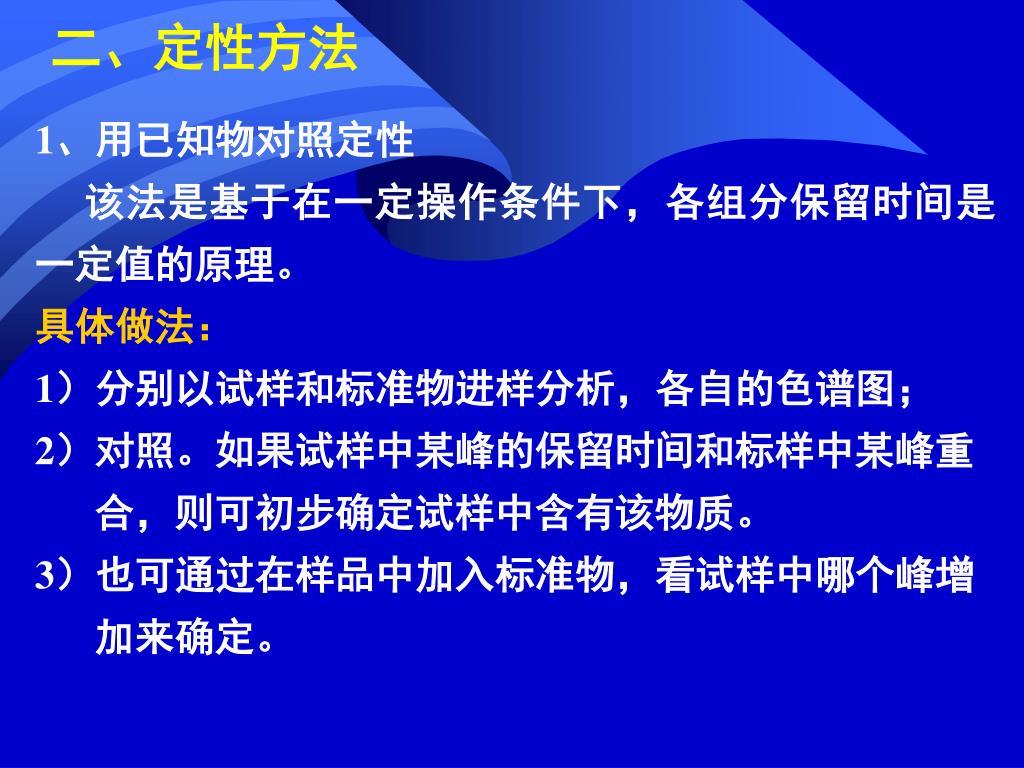 二、定性方法

1、用已知物对照定性

该法是基于在一定操作条件下，各组分保留时间是一定值的原理。

具体做法：

1）分别以试样和标准物进样分析，各自的色谱图；

2）对照。如果试样中某峰的保留时间和标样中某峰重合，则可初步确定试样中含有该物质。

3）也可通过在样品中加入标准物，看试样中哪个峰增加来确定。